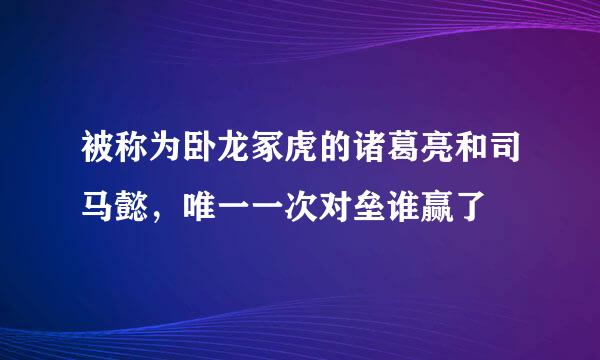 被称为卧龙冢虎的诸葛亮和司马懿，唯一一次对垒谁赢了